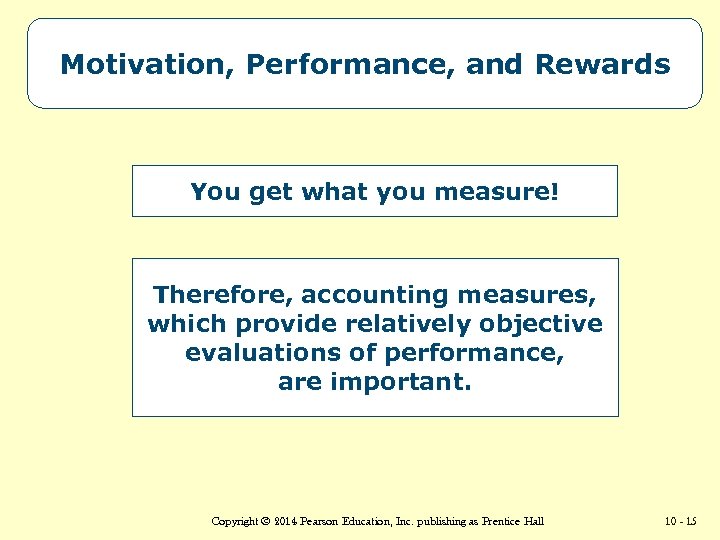 Motivation, Performance, and Rewards

You get what you measure!

Therefore, accounting measures, which provide relatively objective evaluations of performance, are important.

Copyright © 2014 Pearson Education, Inc. publishing as Prentice Hall

10 - 15